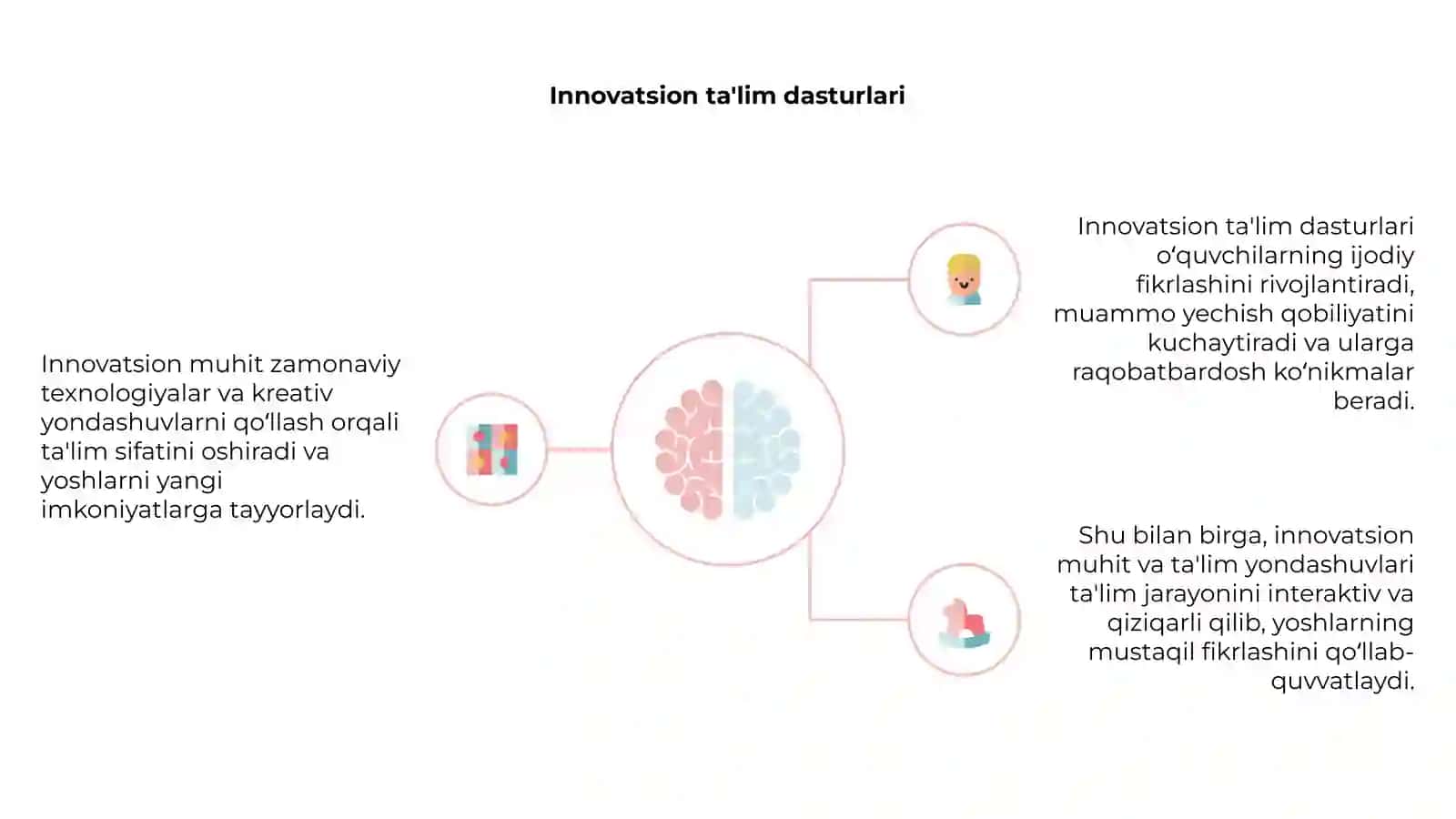 Innovatsion ta'lim dasturlari

Innovatsion muhit zamonaviy texnologiyalar va kreativ yondashuvlarni qo‘llash orqali ta'lim sifatini oshiradi va yoshlarni yangi imkoniyatlarga tayyorlaydi.

Innovatsion ta'lim dasturlari o‘quvchilarning ijodiy fikrlashini rivojlantiradi, muammo yechish qobiliyatini kuchaytiradi va ularga raqobatbardosh ko‘nikmalar beradi.

Shu bilan birga, innovatsion muhit va ta'lim yondashuvlari ta'lim jarayonini interaktiv va qiziqarli qilib, yoshlarning mustaqil fikrlashini qo‘llab-quvvatlaydi.